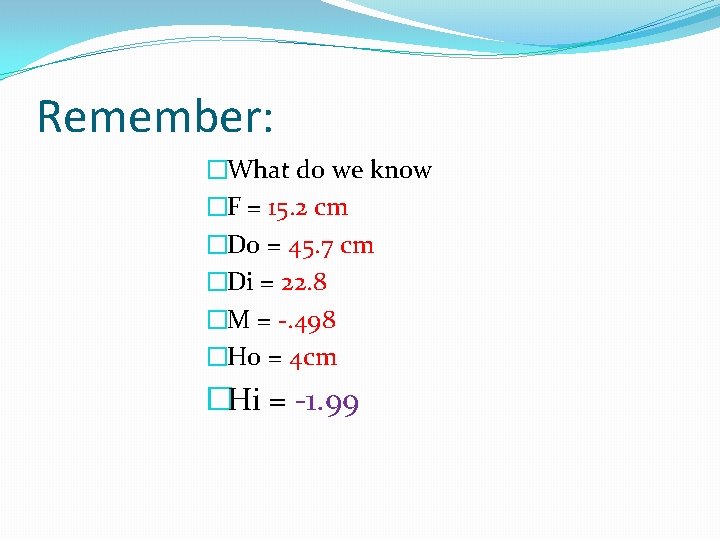 Remember:

What do we know

F = 15.2 cm

Do = 45.7 cm

Di = 22.8

M = -.498

Ho = 4cm

Hi = -1.99